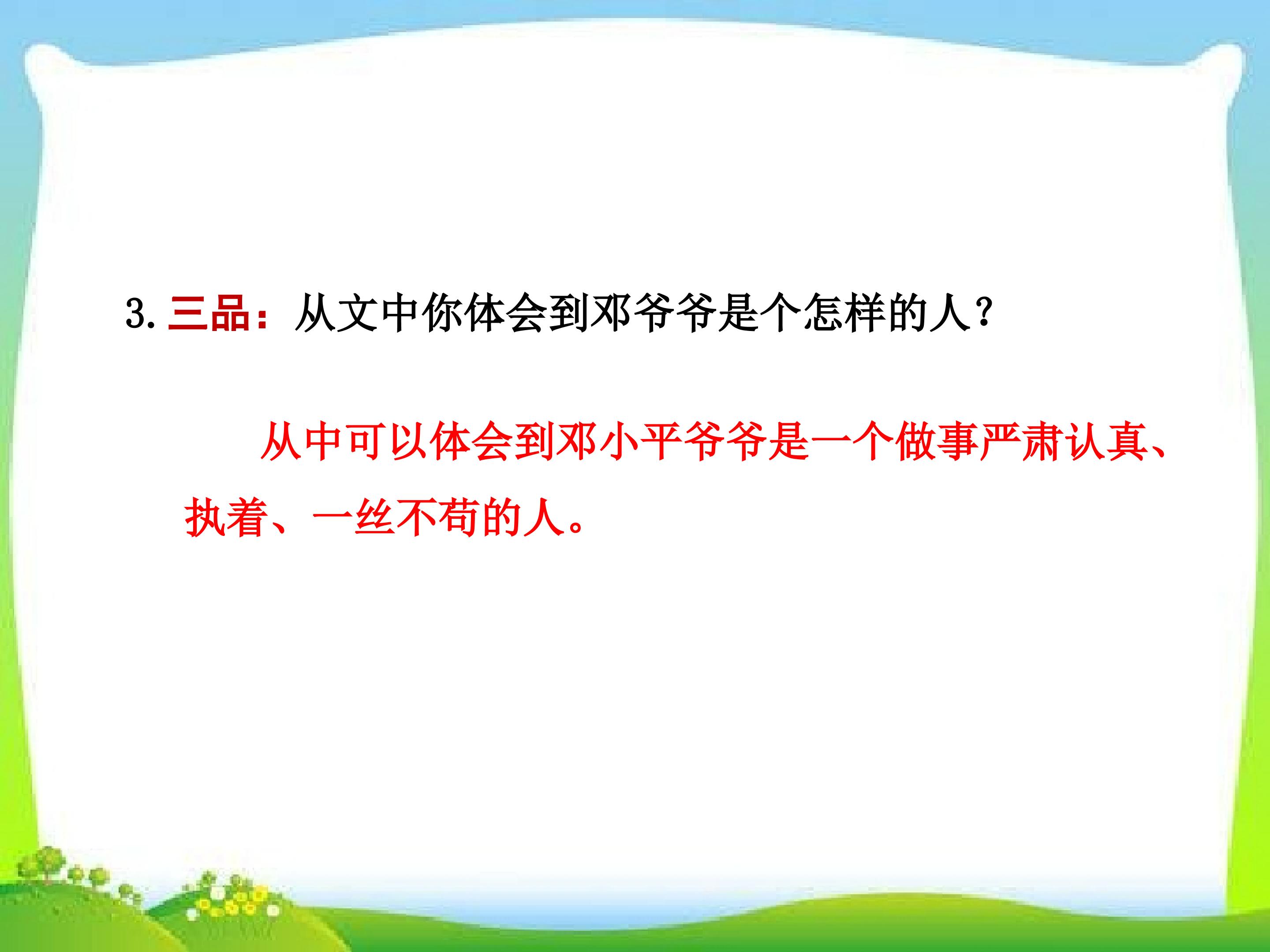 3. 三品：从文中你体会到邓爷爷是个怎样的人？

从中可以体会到邓小平爷爷是一个做事严肃认真、执着、一丝不苟的人。